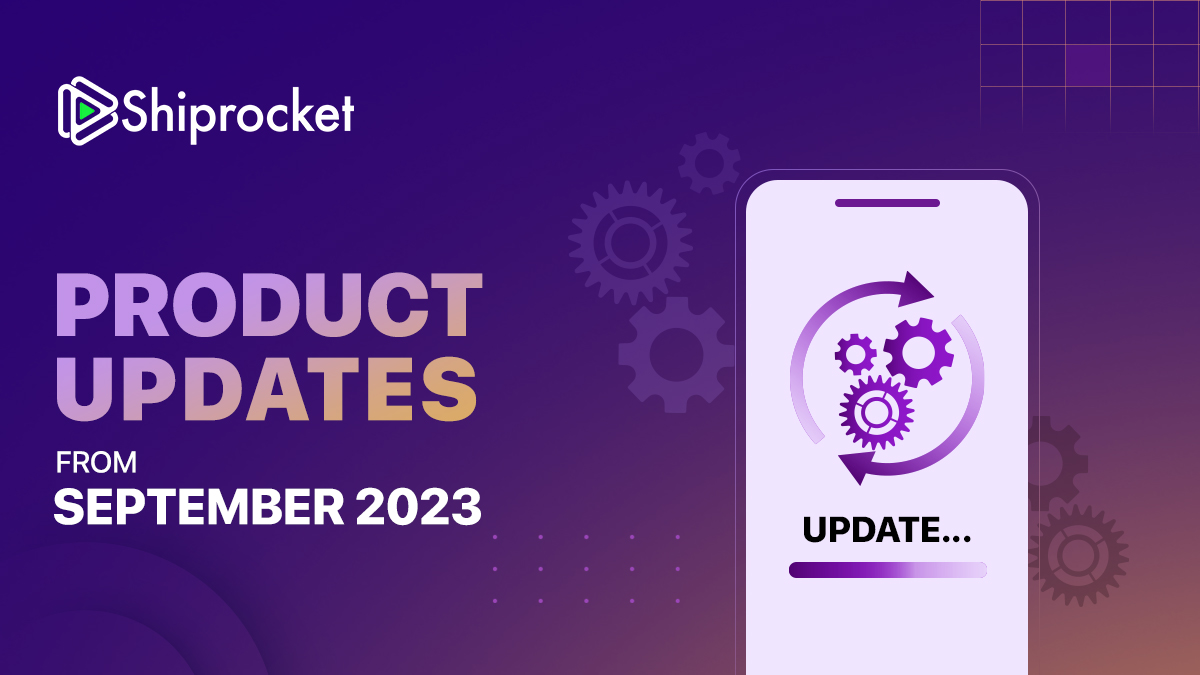 Shiprocket

PRODUCT UPDATES

FROM
SEPTEMBER 2023

UPDATE...